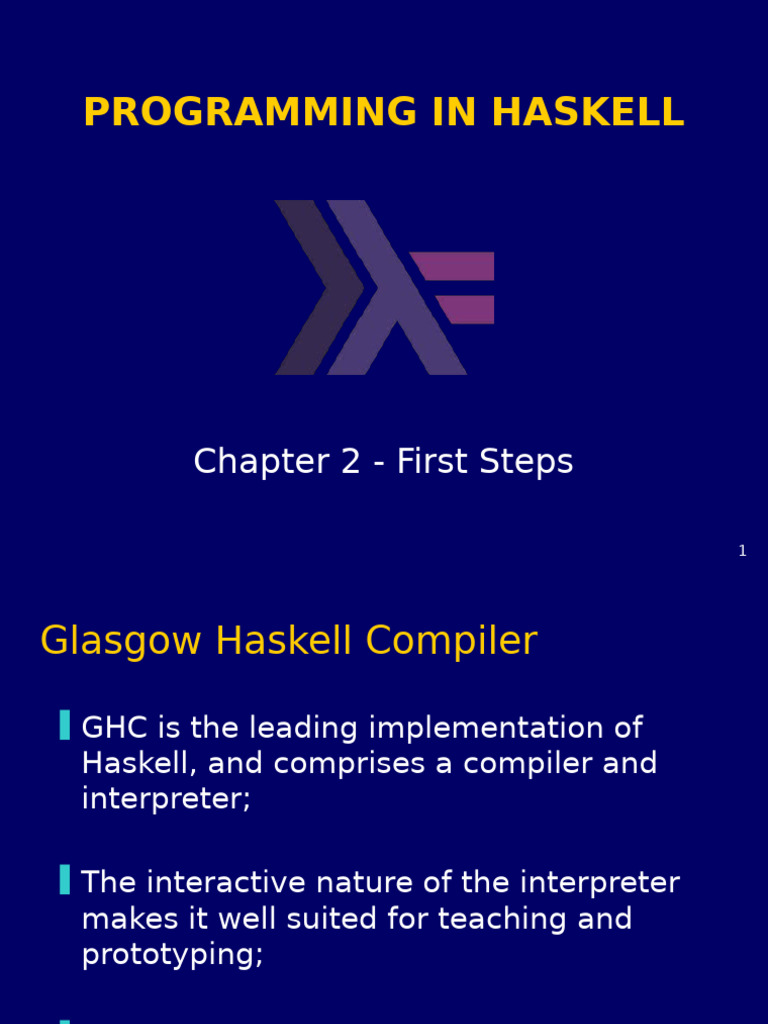 PROGRAMMING IN HASKELL

Chapter 2 - First Steps

1

Glasgow Haskell Compiler

GHC is the leading implementation of Haskell, and comprises a compiler and interpreter;

The interactive nature of the interpreter makes it well suited for teaching and prototyping;